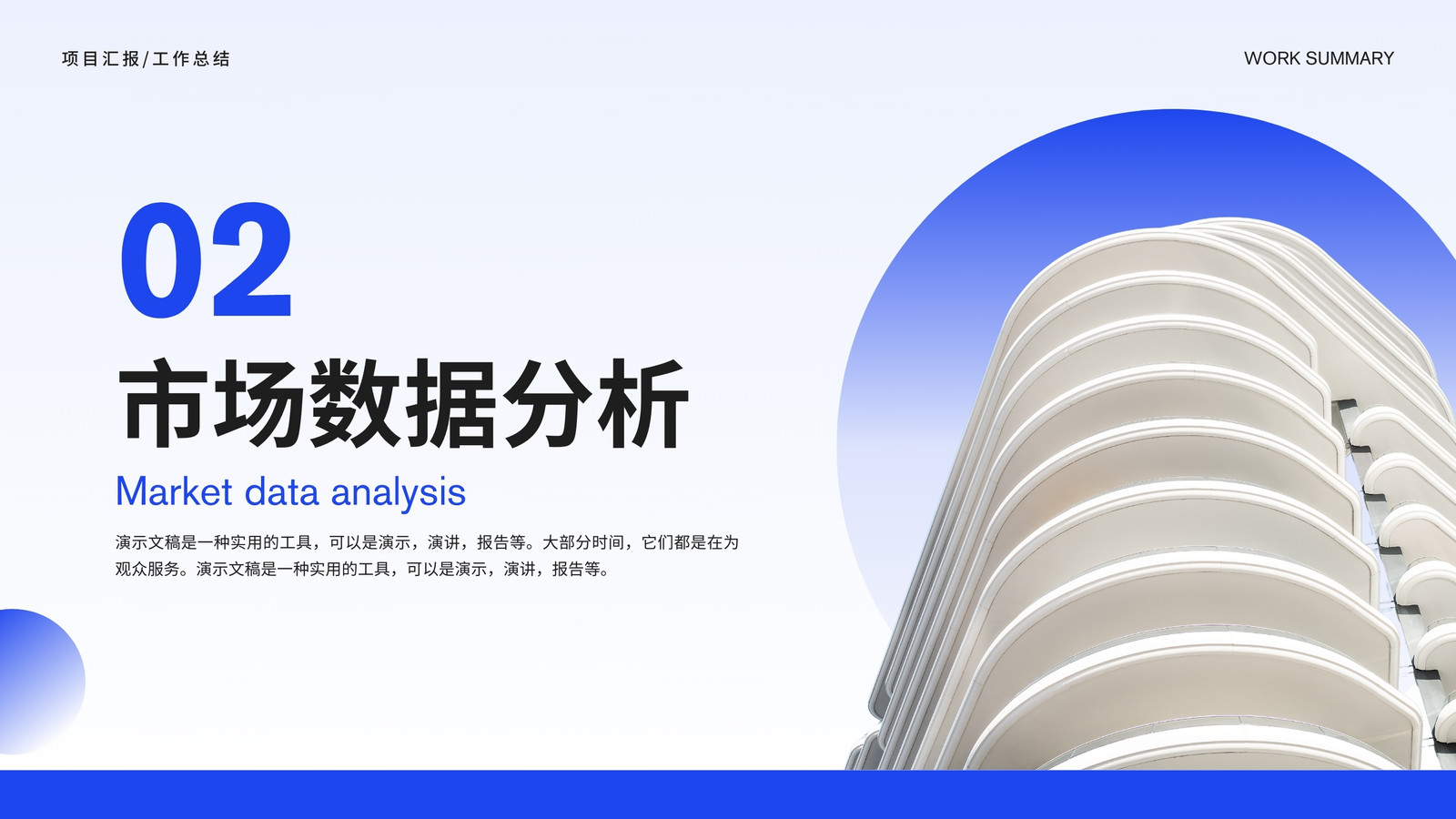 项目汇报/工作总结

WORK SUMMARY

02

市场数据分析

Market data analysis

演示文稿是一种实用的工具，可以是演示，演讲，报告等。大部分时间，它们都是在为观众服务。演示文稿是一种实用的工具，可以是演示，演讲，报告等。